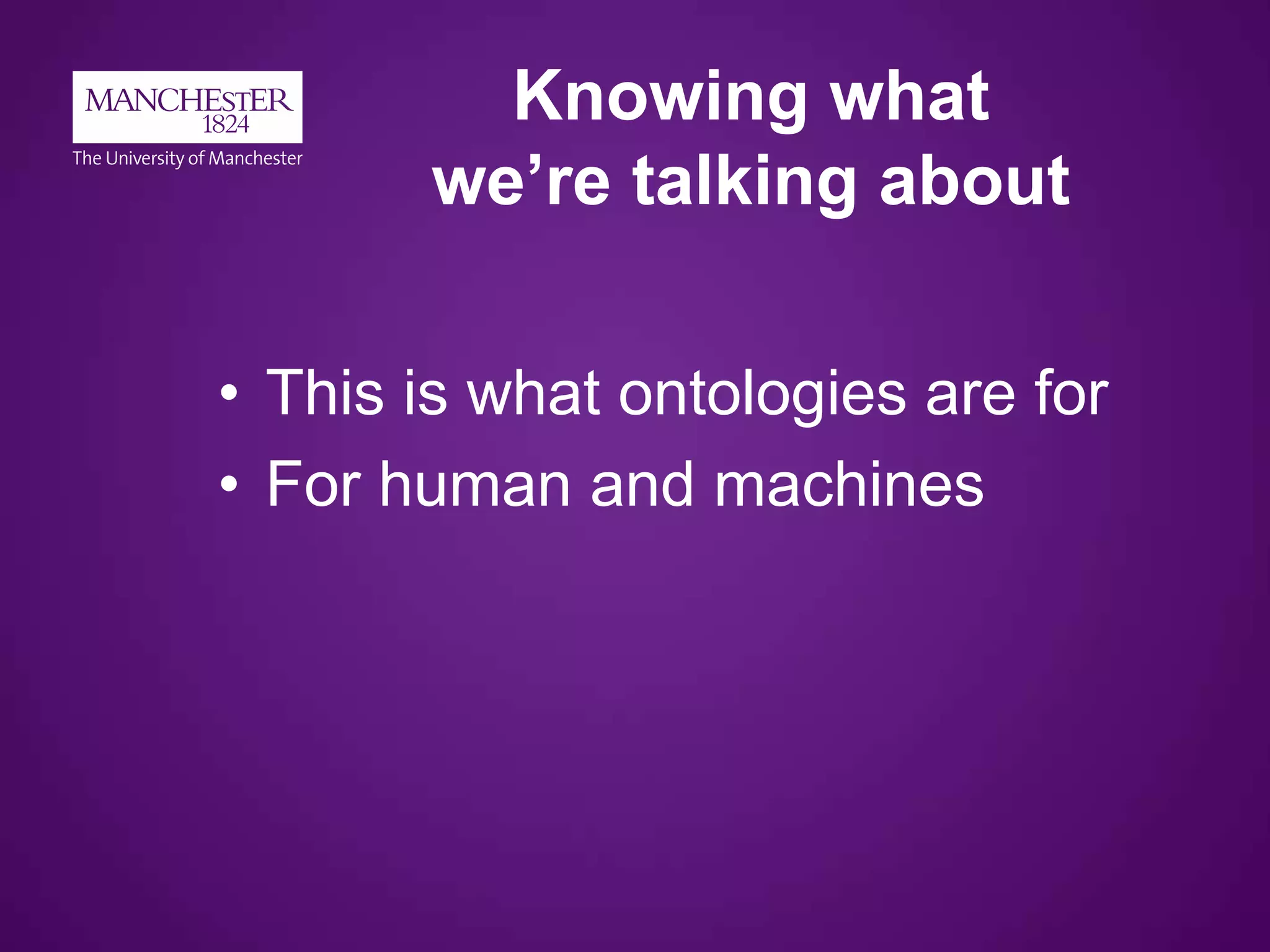 MANCHESTER
1824
The University of Manchester

Knowing what we're talking about

• This is what ontologies are for
• For human and machines